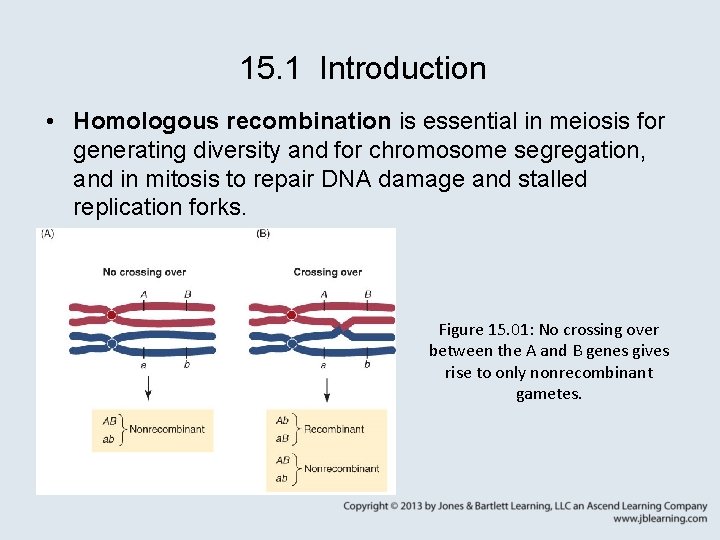 15.1 Introduction

• **Homologous recombination** is essential in meiosis for generating diversity and for chromosome segregation, and in mitosis to repair DNA damage and stalled replication forks.

(A)

No crossing over

A B

a b

AB
ab
Nonrecombinant

(B)

Crossing over

A B

a b

Ab
aB
Recombinant

AB
ab
Nonrecombinant

Figure 15.01: No crossing over between the A and B genes gives rise to only nonrecombinant gametes.

Copyright © 2013 by Jones & Bartlett Learning, LLC an Ascend Learning Company
www.jblearning.com